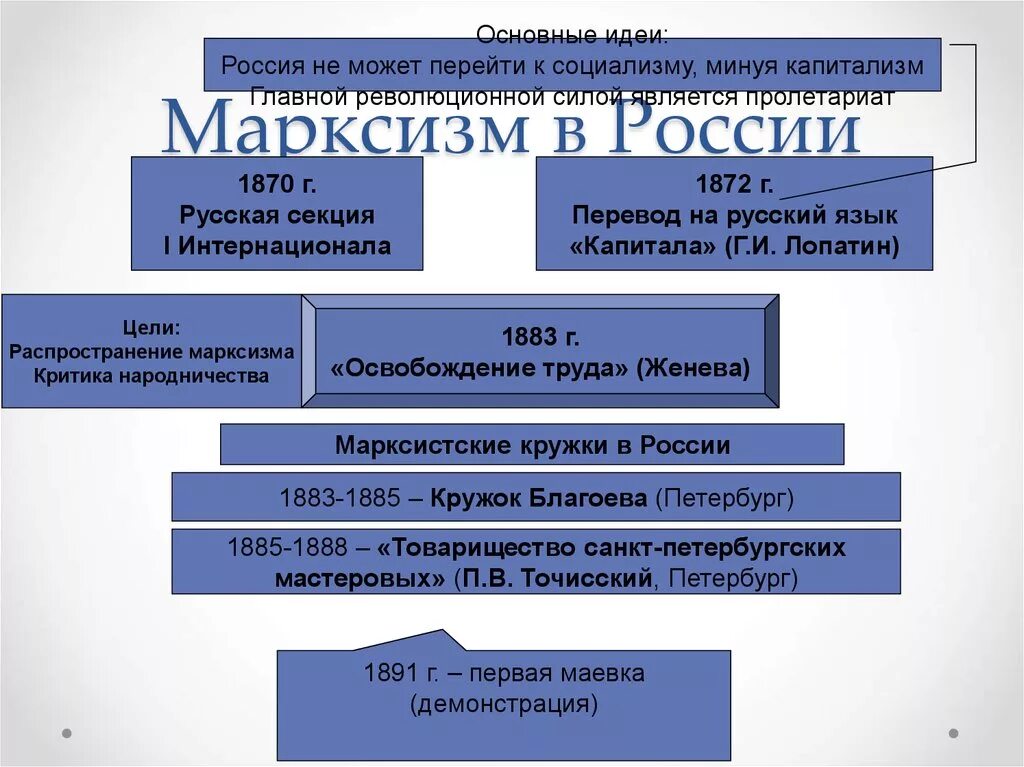 Основные идеи:
Россия не может перейти к социализму, минуя капитализм
Главной революционной силой является пролетариат

Марксизм в России

1870 г.
Русская секция
I Интернационала

1872 г.
Перевод на русский язык
«Капитала» (Г.И. Лопатин)

Цели:
Распространение марксизма
Критика народничества

1883 г.
«Освобождение труда» (Женева)

Марксистские кружки в России

1883-1885 – Кружок Благоева (Петербург)

1885-1888 – «Товарищество санкт-петербургских мастеровых» (П.В. Точисский, Петербург)

1891 г. – первая маевка
(демонстрация)